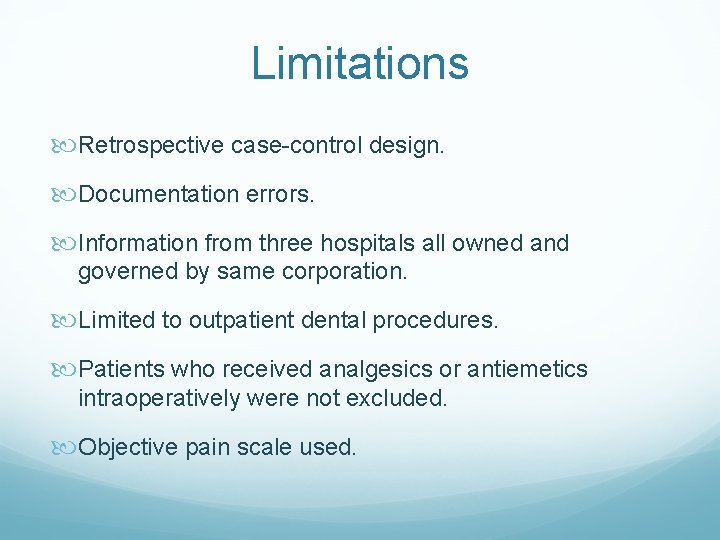 Limitations

Retrospective case-control design.

Documentation errors.

Information from three hospitals all owned and governed by same corporation.

Limited to outpatient dental procedures.

Patients who received analgesics or antiemetics intraoperatively were not excluded.

Objective pain scale used.